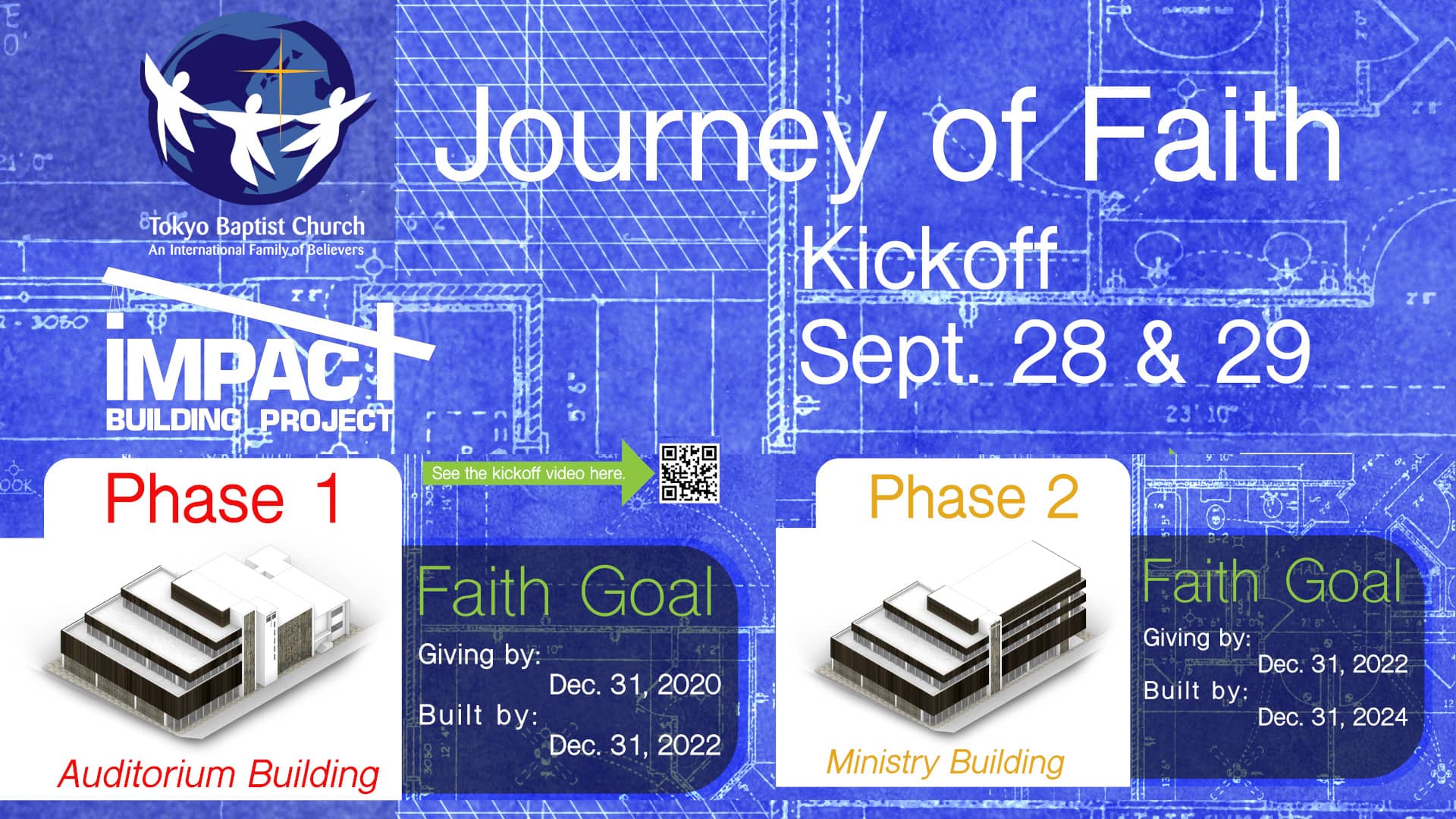 Tokyo Baptist Church
An International Family of Believers

IMPACT
BUILDING PROJECT

Journey of Faith
Kickoff
Sept. 28 & 29

See the kickoff video here.

Phase 1

Auditorium Building

Faith Goal
Giving by:
Dec. 31, 2020
Built by:
Dec. 31, 2022

Phase 2

Ministry Building

Faith Goal
Giving by:
Dec. 31, 2022
Built by:
Dec. 31, 2024